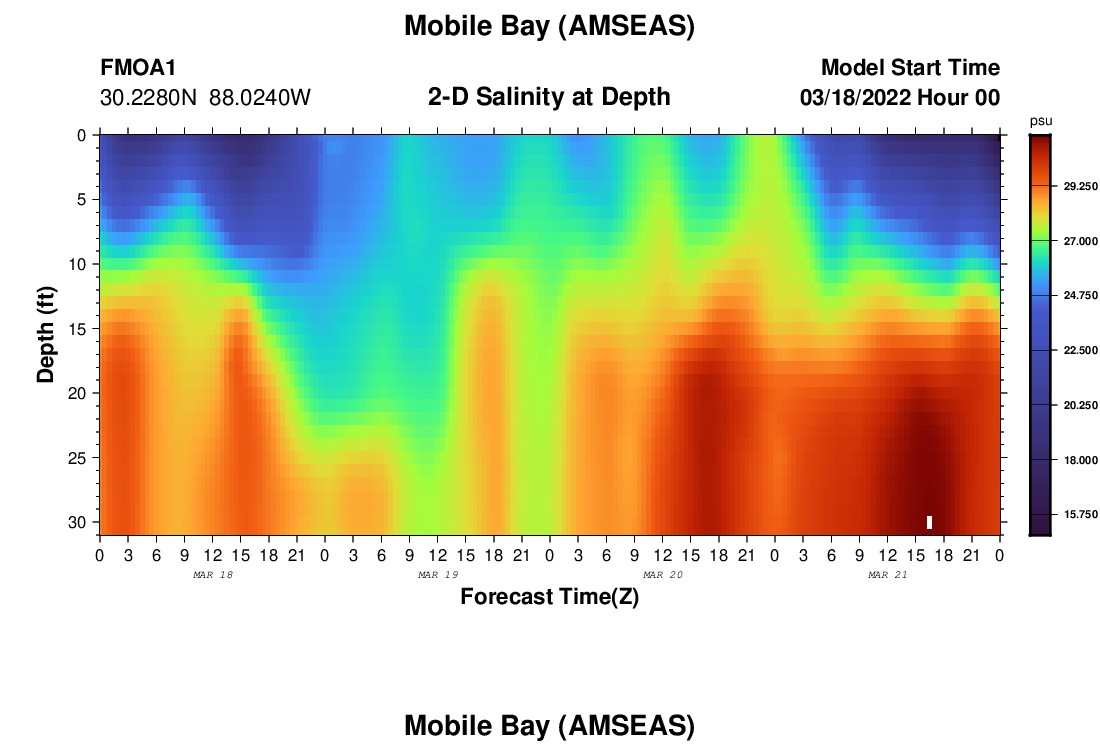 Mobile Bay (AMSEAS)

FMOA1
30.2280N 88.0240W

2-D Salinity at Depth

Model Start Time
03/18/2022 Hour 00

psu
29.250
27.000
24.750
22.500
20.250
18.000
15.750

Depth (ft)
0
5
10
15
20
25
30

0 3 6 9 12 15 18 21 0 3 6 9 12 15 18 21 0 3 6 9 12 15 18 21 0 3 6 9 12 15 18 21 0
MAR 18
MAR 19
MAR 20
MAR 21

Forecast Time(Z)

Mobile Bay (AMSEAS)